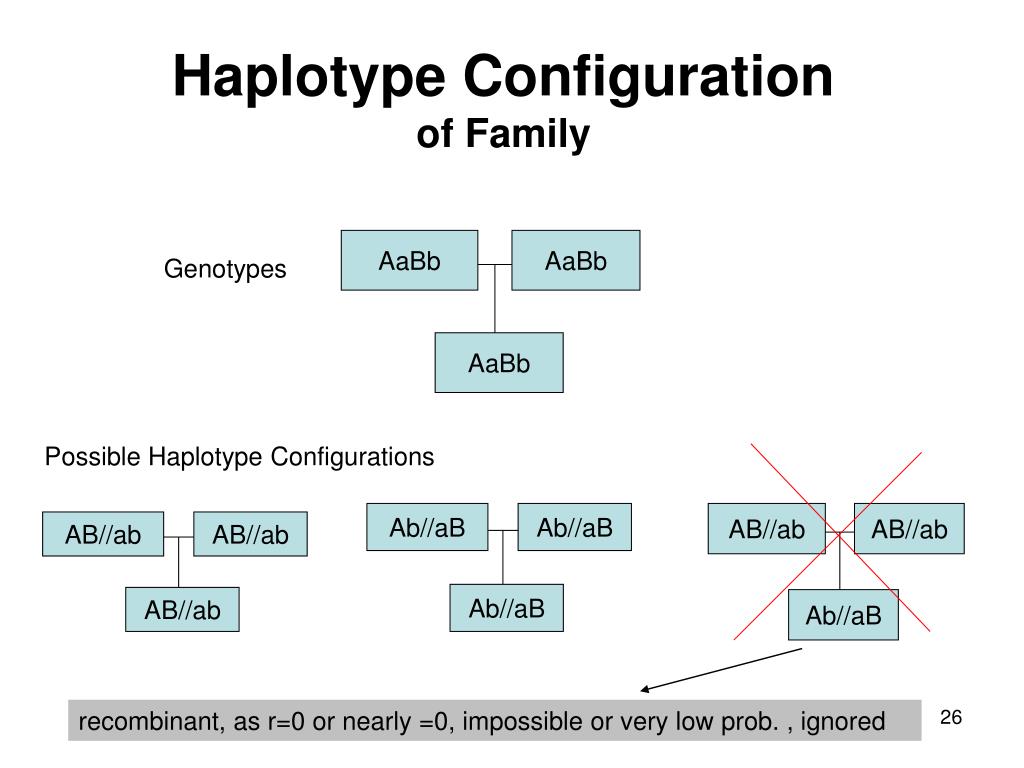 Haplotype Configuration
of Family

Genotypes

AaBb AaBb

AaBb

Possible Haplotype Configurations

AB//ab AB//ab

AB//ab

Ab//aB Ab//aB

Ab//aB

AB//ab AB//ab

Ab//aB

recombinant, as r=0 or nearly =0, impossible or very low prob. , ignored

26